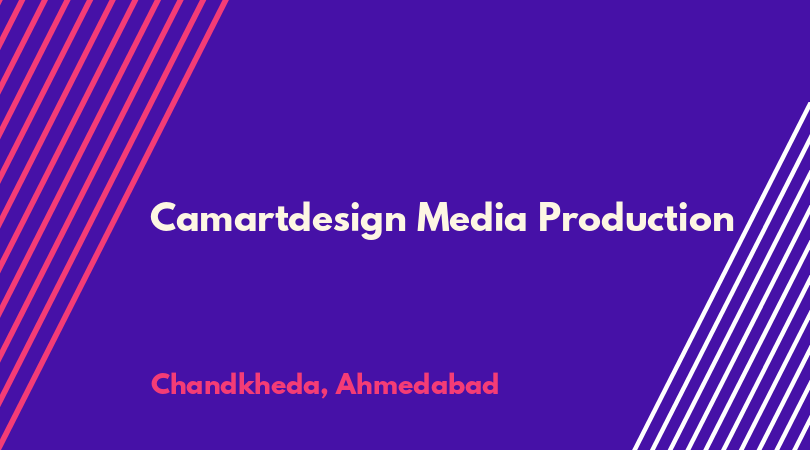 Camartdesign Media Production

Chandkheda, Ahmedabad